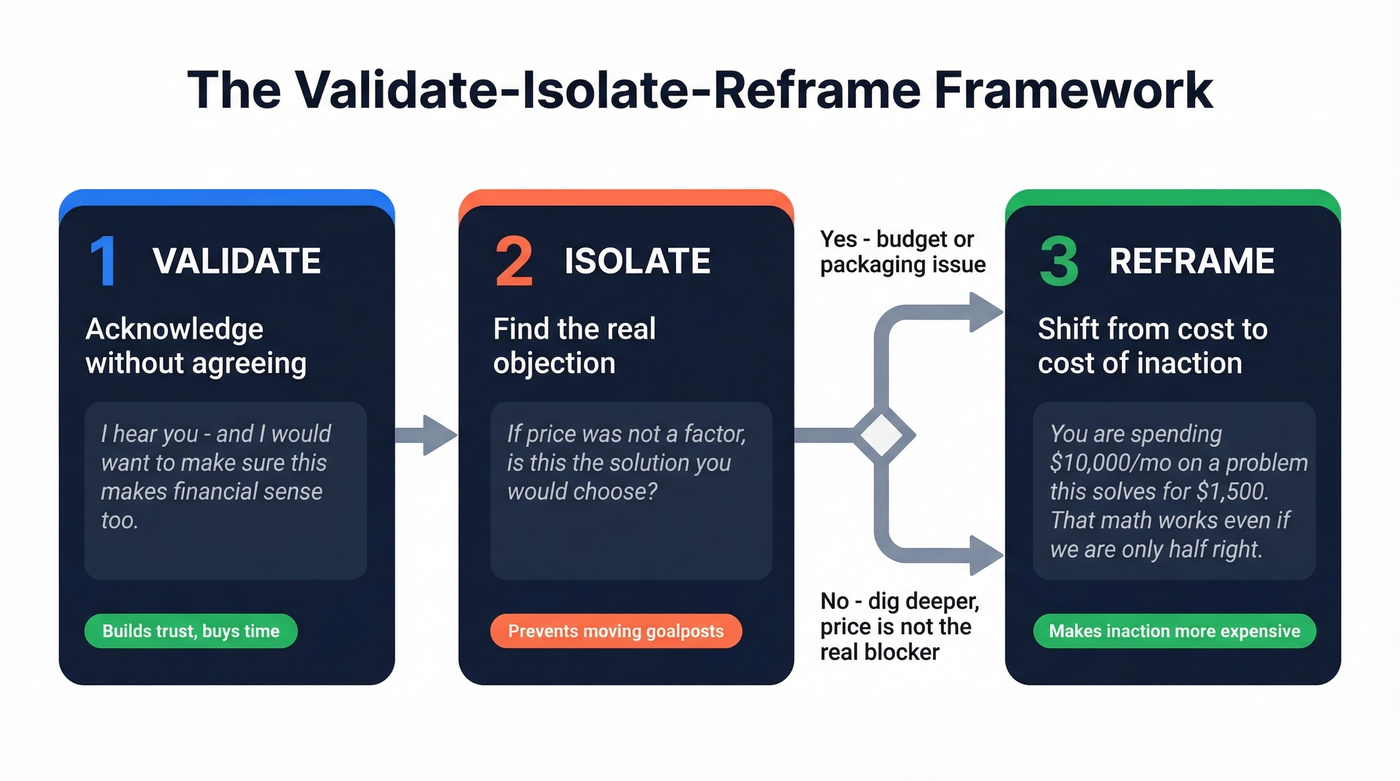 The Validate-Isolate-Reframe Framework

1 VALIDATE

Acknowledge without agreeing

I hear you - and I would want to make sure this makes financial sense too.

Builds trust, buys time

2 ISOLATE

Find the real objection

If price was not a factor, is this the solution you would choose?

Prevents moving goalposts

Yes - budget or packaging issue

No - dig deeper, price is not the real blocker

3 REFRAME

Shift from cost to cost of inaction

You are spending \$10,000/mo on a problem this solves for \$1,500. That math works even if we are only half right.

Makes inaction more expensive